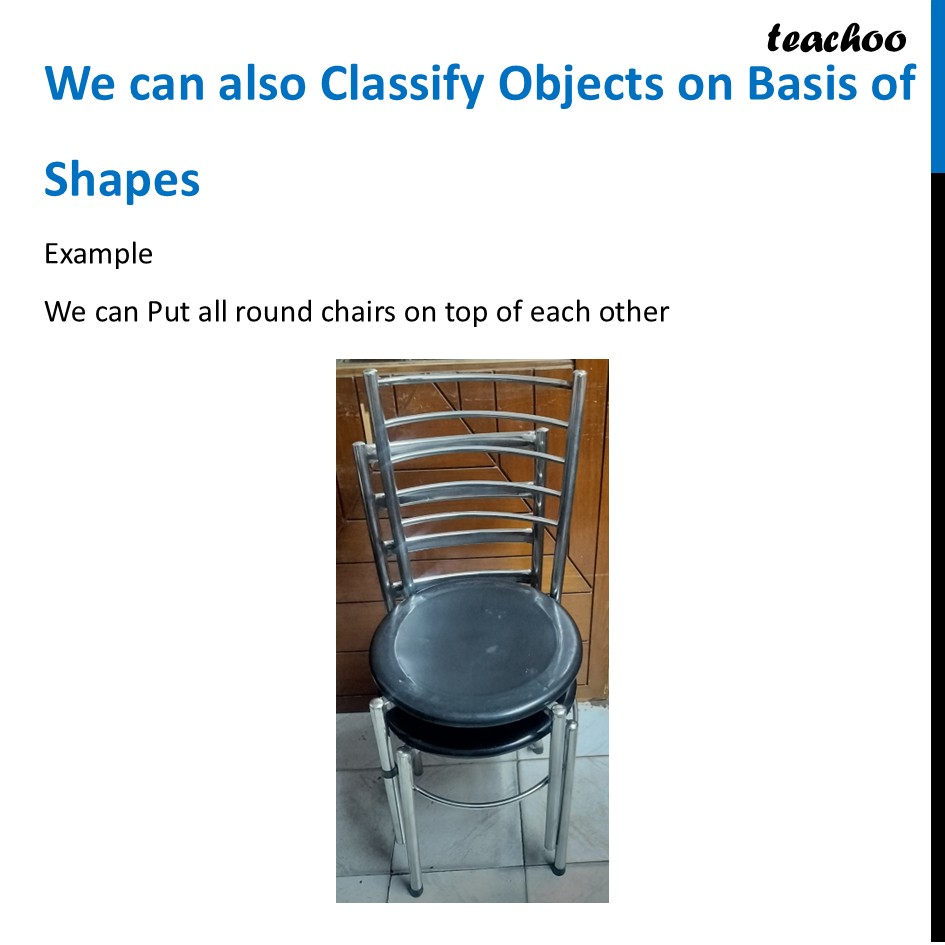 teachoo

We can also Classify Objects on Basis of Shapes

Example

We can Put all round chairs on top of each other